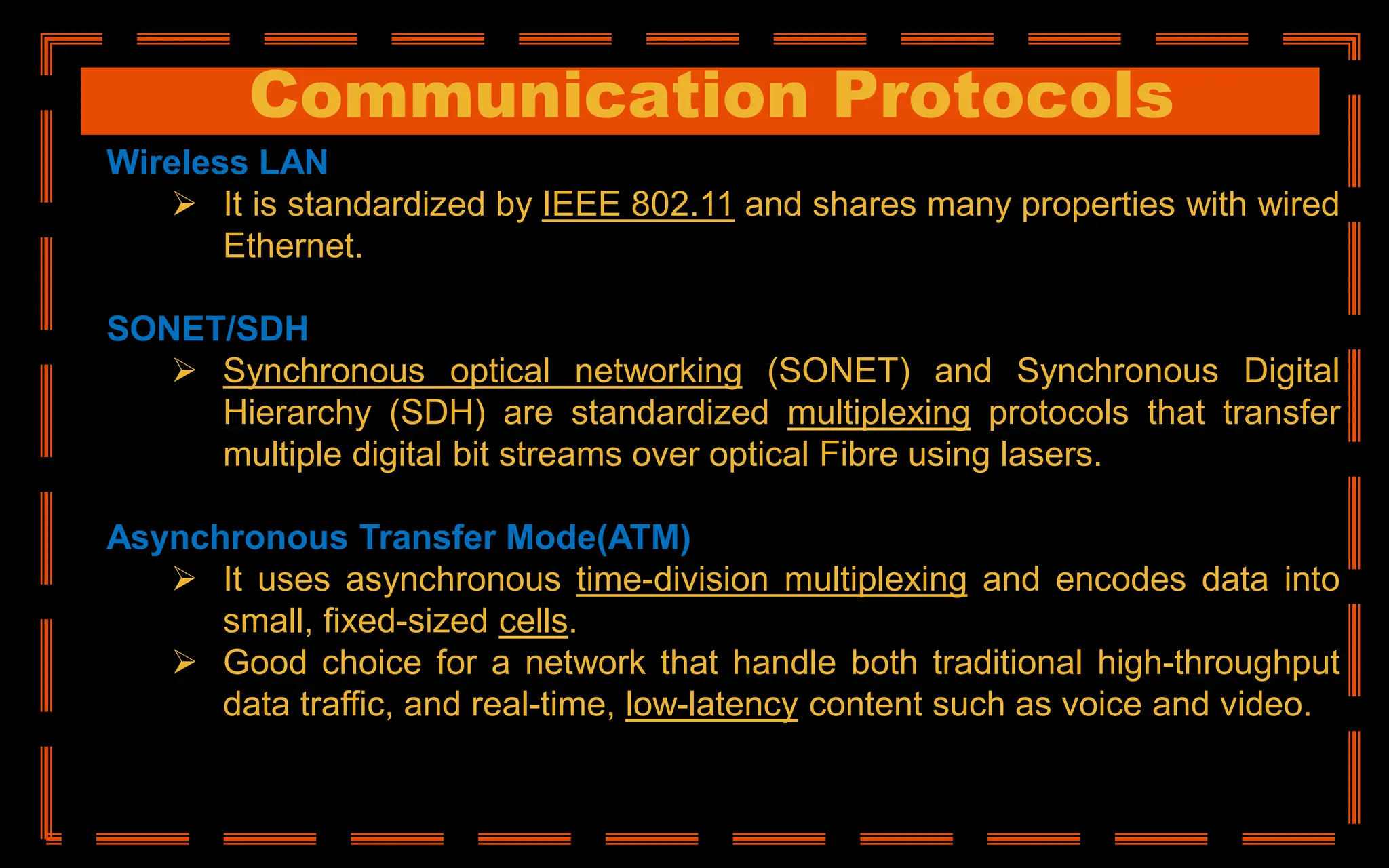 Communication Protocols

Wireless LAN

➢ It is standardized by IEEE 802.11 and shares many properties with wired Ethernet.

SONET/SDH

➢ Synchronous optical networking (SONET) and Synchronous Digital Hierarchy (SDH) are standardized multiplexing protocols that transfer multiple digital bit streams over optical Fibre using lasers.

Asynchronous Transfer Mode(ATM)

➢ It uses asynchronous time-division multiplexing and encodes data into small, fixed-sized cells.

➢ Good choice for a network that handle both traditional high-throughput data traffic, and real-time, low-latency content such as voice and video.